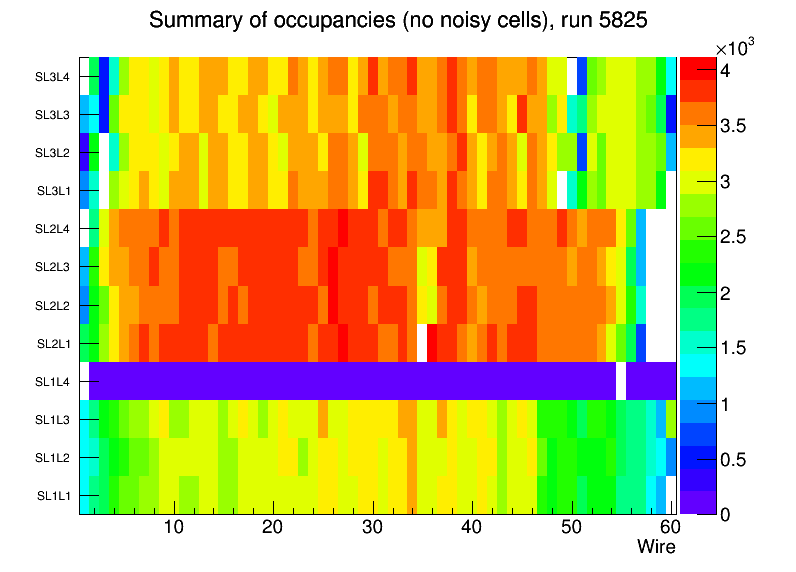 Summary of occupancies (no noisy cells), run 5825

SL3L4
SL3L3
SL3L2
SL3L1
SL2L4
SL2L3
SL2L2
SL2L1
SL1L4
SL1L3
SL1L2
SL1L1

10
20
30
40
50
60
Wire

$\times10^3$
4
3.5
3
2.5
2
1.5
1
0.5
0